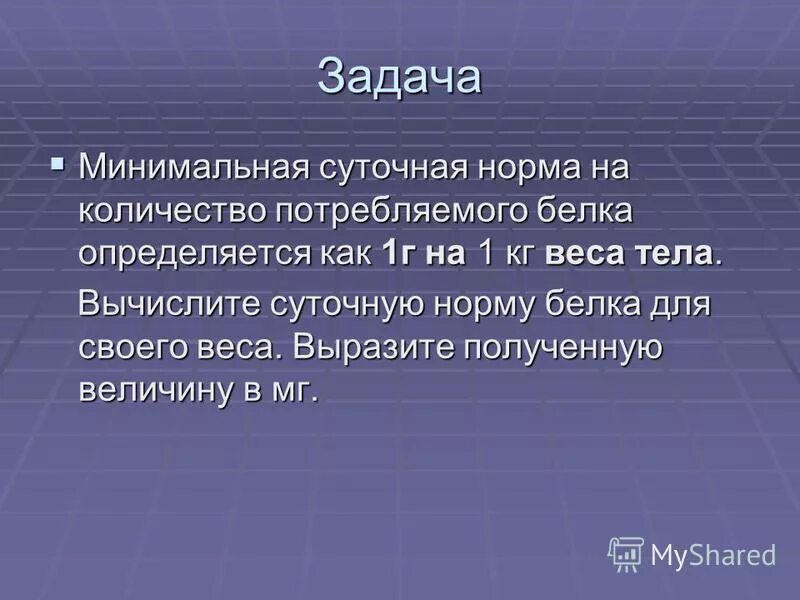 Задача

Минимальная суточная норма на количество потребляемого белка определяется как 1г на 1 кг веса тела.

Вычислите суточную норму белка для своего веса. Выразите полученную величину в мг.

MyShared